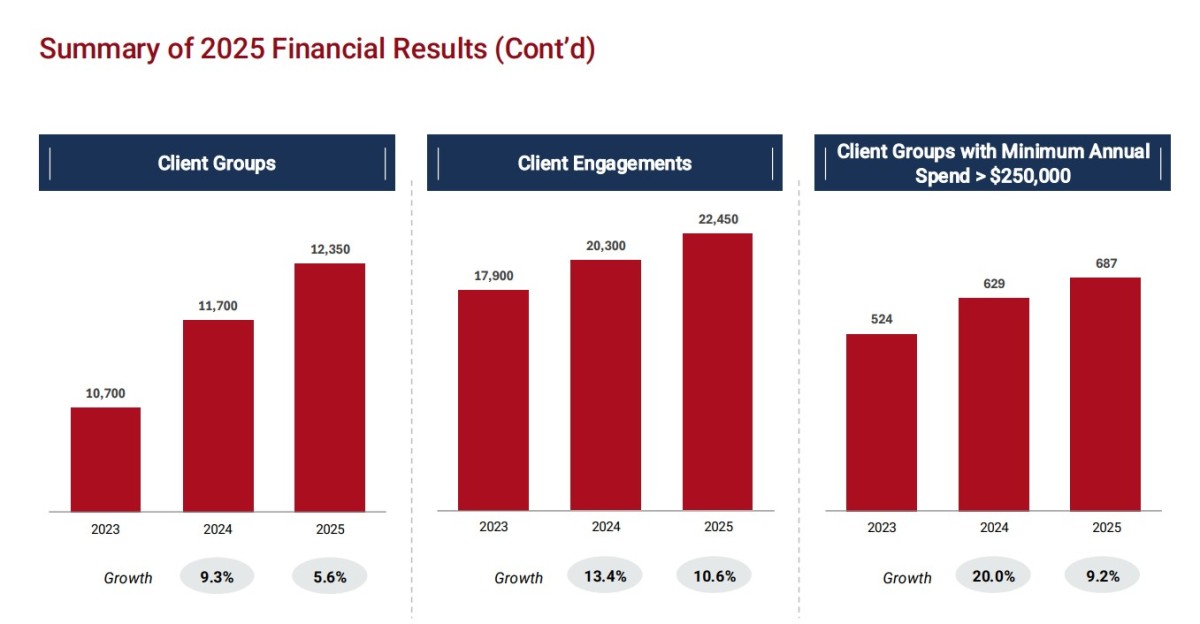 Summary of 2025 Financial Results (Cont'd)

Client Groups

10,700
11,700
12,350

2023
2024
2025

Growth 9.3% 5.6%

Client Engagements

17,900
20,300
22,450

2023
2024
2025

Growth 13.4% 10.6%

Client Groups with Minimum Annual Spend > $250,000

524
629
687

2023
2024
2025

Growth 20.0% 9.2%